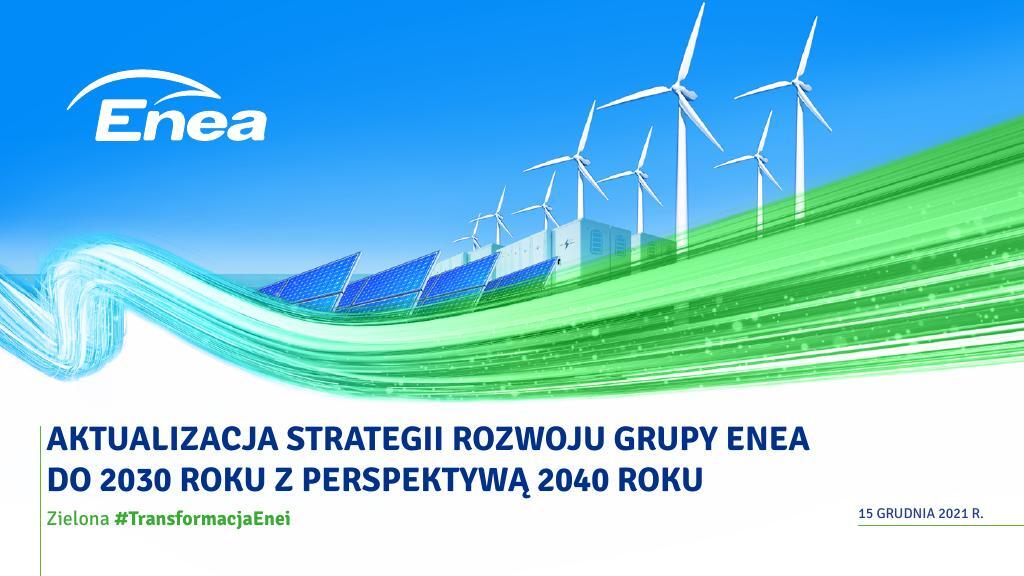 Enea

AKTUALIZACJA STRATEGII ROZWOJU GRUPY ENEA DO 2030 ROKU Z PERSPEKTYWĄ 2040 ROKU

Zielona #TransformacjaEnei

15 GRUDNIA 2021 R.